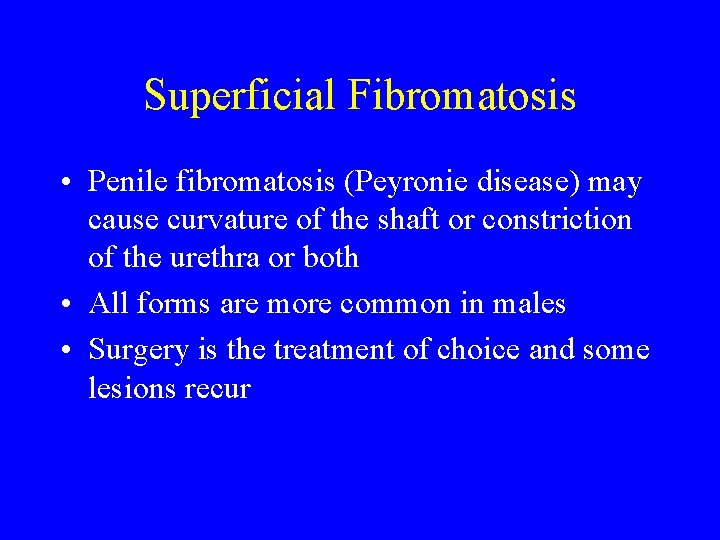 Superficial Fibromatosis

• Penile fibromatosis (Peyronie disease) may cause curvature of the shaft or constriction of the urethra or both

• All forms are more common in males

• Surgery is the treatment of choice and some lesions recur